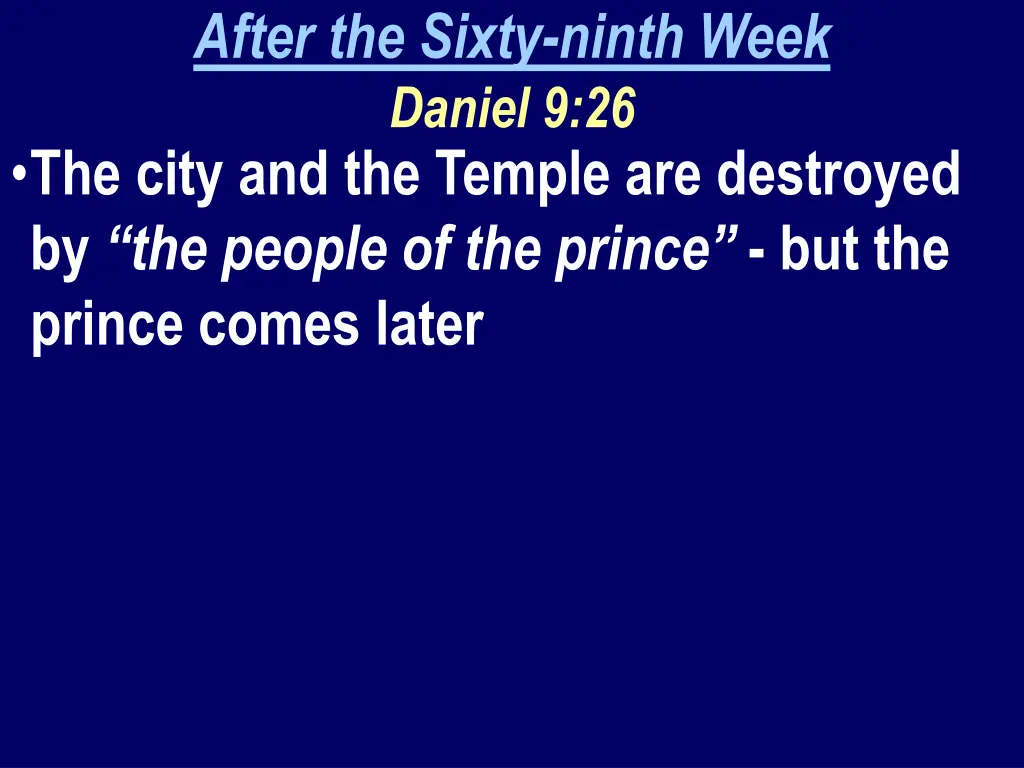 After the Sixty-ninth Week

Daniel 9:26

•The city and the Temple are destroyed by “the people of the prince” - but the prince comes later